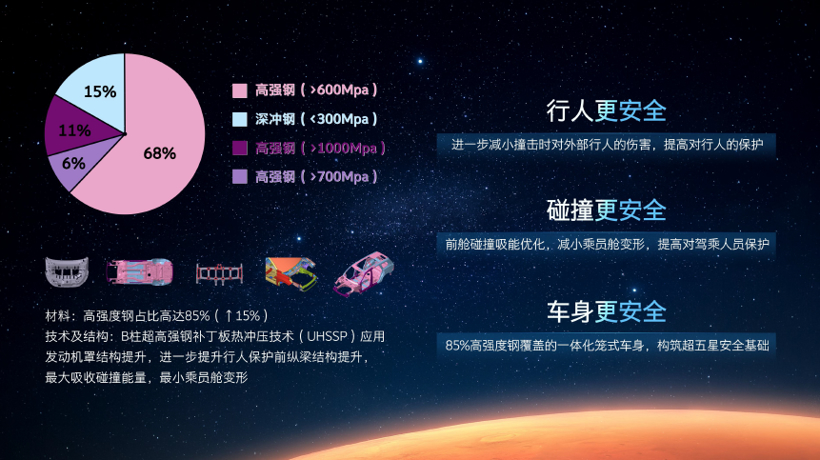 15%
11%
6%
68%

高强钢（>600Mpa）
深冲钢（<300Mpa）
高强钢（>1000Mpa）
高强钢（>700Mpa）

材料：高强度钢占比高达85%（↑15%）
技术及结构：B柱超高强钢补丁板热冲压技术（UHSSP）应用
发动机罩结构提升，进一步提升行人保护前纵梁结构提升，
最大吸收碰撞能量，最小乘员舱变形

行人更安全
进一步减小撞击时对外部行人的伤害，提高对行人的保护

碰撞更安全
前舱碰撞吸能优化，减小乘员舱变形，提高对驾乘人员保护

车身更安全
85%高强度钢覆盖的一体化笼式车身，构筑超五星安全基础